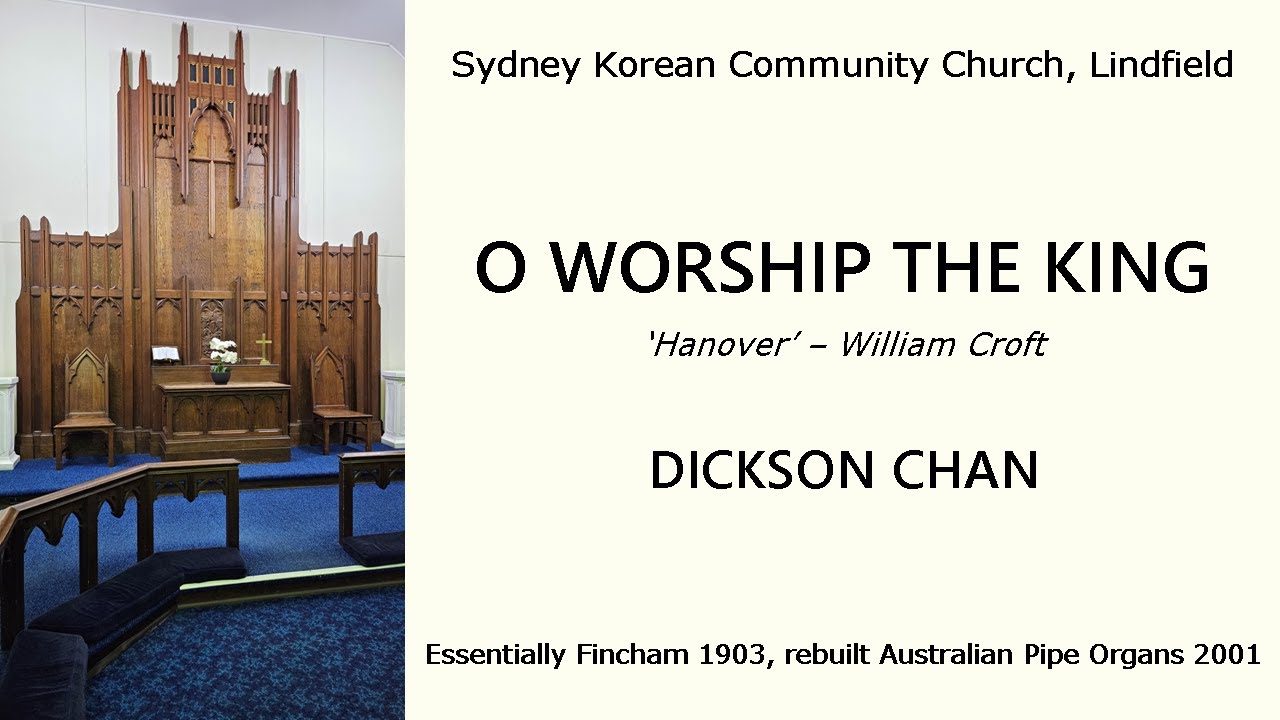 Sydney Korean Community Church, Lindfield

O WORSHIP THE KING

'Hanover' – William Croft

DICKSON CHAN

Essentially Fincham 1903, rebuilt Australian Pipe Organs 2001